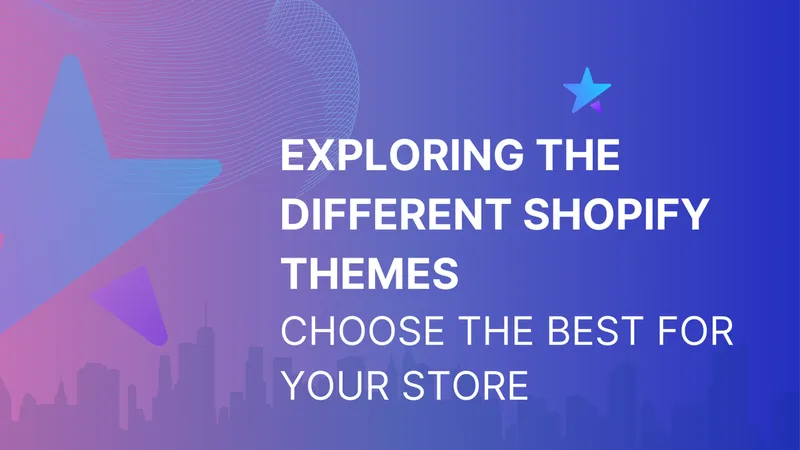 EXPLORING THE DIFFERENT SHOPIFY THEMES
CHOOSE THE BEST FOR YOUR STORE